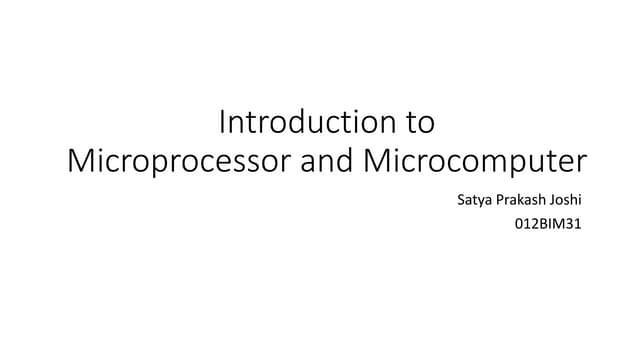 Introduction to
Microprocessor and Microcomputer

Satya Prakash Joshi
012BIM31